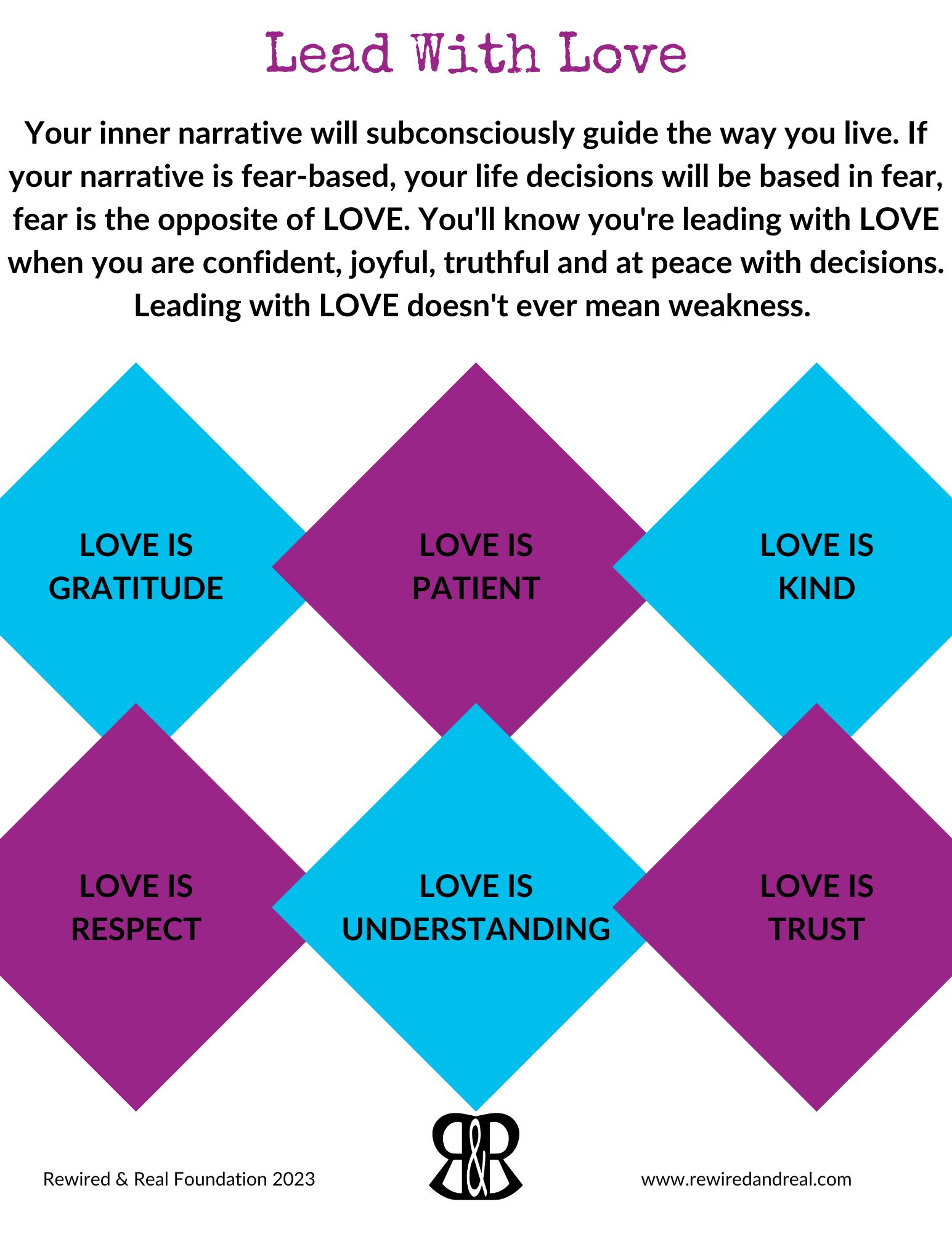 Lead With Love

Your inner narrative will subconsciously guide the way you live. If your narrative is fear-based, your life decisions will be based in fear, fear is the opposite of LOVE. You'll know you're leading with LOVE when you are confident, joyful, truthful and at peace with decisions. Leading with LOVE doesn't ever mean weakness.

LOVE IS GRATITUDE

LOVE IS PATIENT

LOVE IS KIND

LOVE IS RESPECT

LOVE IS UNDERSTANDING

LOVE IS TRUST

Rewired & Real Foundation 2023

R&R

www.rewiredandreal.com